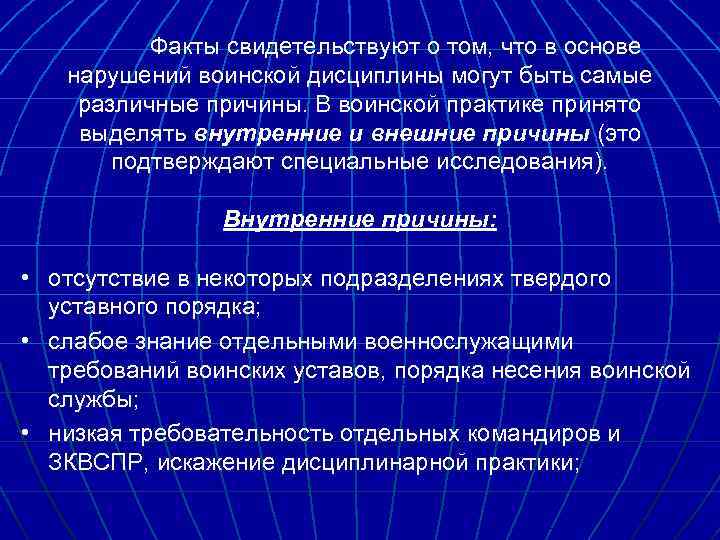 Факты свидетельствуют о том, что в основе нарушений воинской дисциплины могут быть самые различные причины. В воинской практике принято выделять внутренние и внешние причины (это подтверждают специальные исследования).

Внутренние причины:

• отсутствие в некоторых подразделениях твердого уставного порядка;
• слабое знание отдельными военнослужащими требований воинских уставов, порядка несения воинской службы;
• низкая требовательность отдельных командиров и ЗКВСПР, искажение дисциплинарной практики;